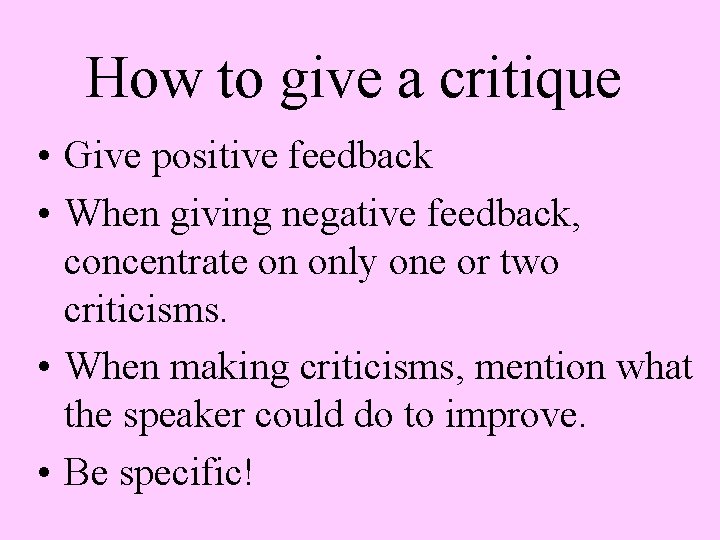 How to give a critique

• Give positive feedback

• When giving negative feedback, concentrate on only one or two criticisms.

• When making criticisms, mention what the speaker could do to improve.

• Be specific!